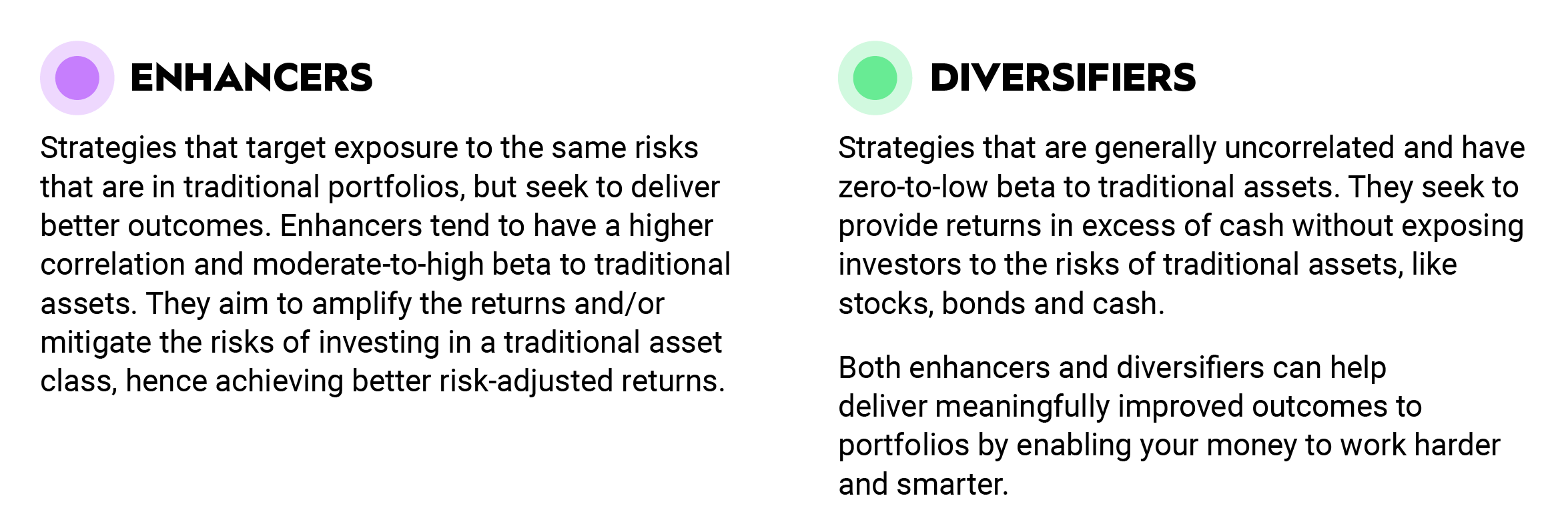 ENHANCERS

Strategies that target exposure to the same risks that are in traditional portfolios, but seek to deliver better outcomes. Enhancers tend to have a higher correlation and moderate-to-high beta to traditional assets. They aim to amplify the returns and/or mitigate the risks of investing in a traditional asset class, hence achieving better risk-adjusted returns.

DIVERSIFIERS

Strategies that are generally uncorrelated and have zero-to-low beta to traditional assets. They seek to provide returns in excess of cash without exposing investors to the risks of traditional assets, like stocks, bonds and cash.

Both enhancers and diversifiers can help deliver meaningfully improved outcomes to portfolios by enabling your money to work harder and smarter.